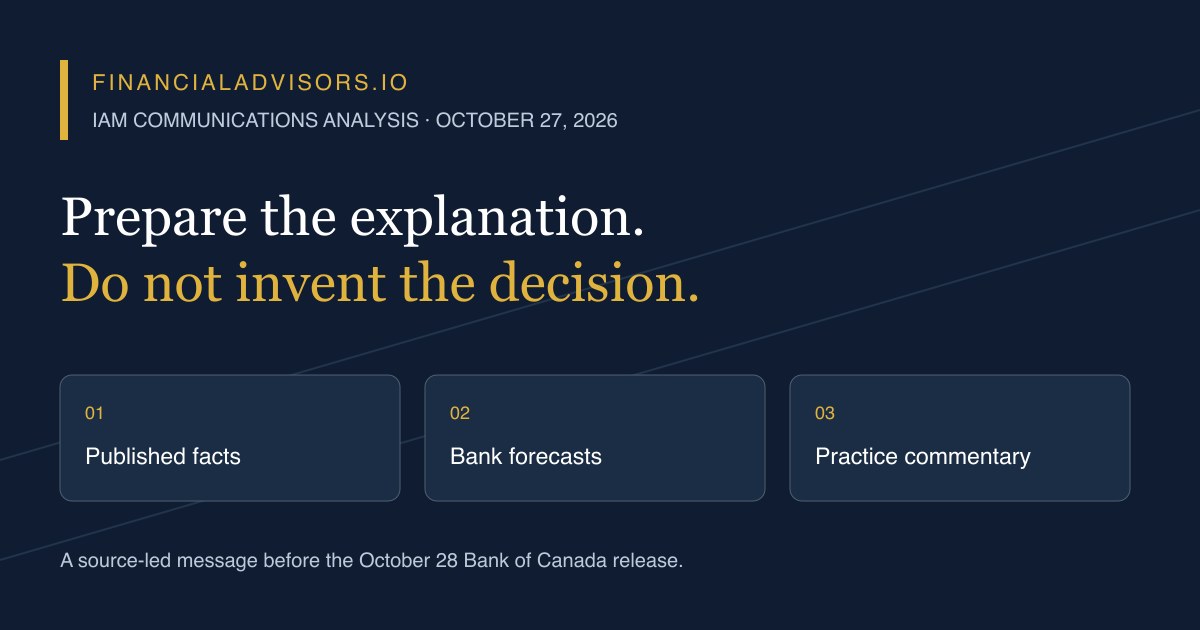 FINANCIALADVISORS.IO
IAM COMMUNICATIONS ANALYSIS · OCTOBER 27, 2026

Prepare the explanation.
Do not invent the decision.

01
Published facts

02
Bank forecasts

03
Practice commentary

A source-led message before the October 28 Bank of Canada release.